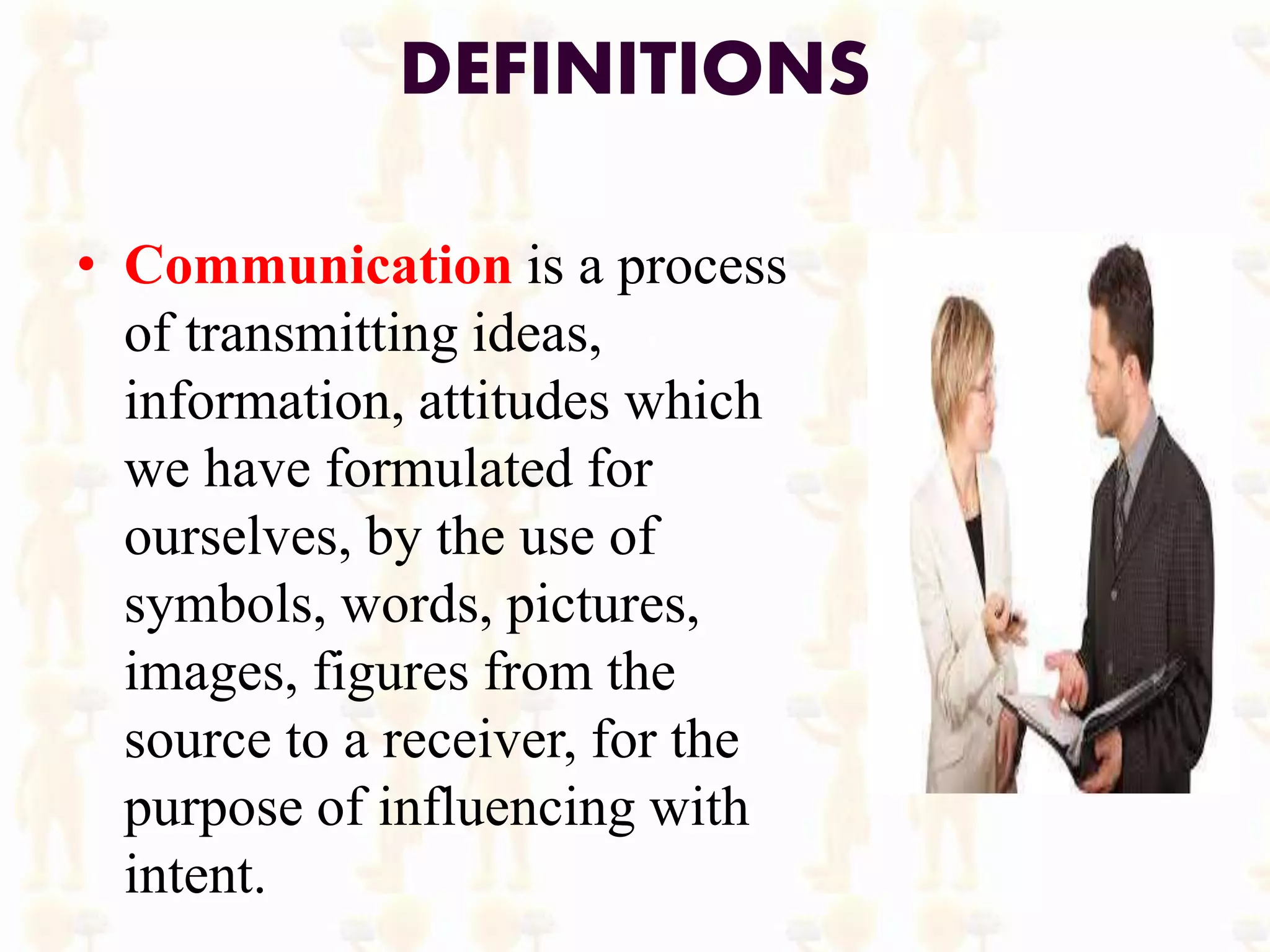 DEFINITIONS

• Communication is a process of transmitting ideas, information, attitudes which we have formulated for ourselves, by the use of symbols, words, pictures, images, figures from the source to a receiver, for the purpose of influencing with intent.